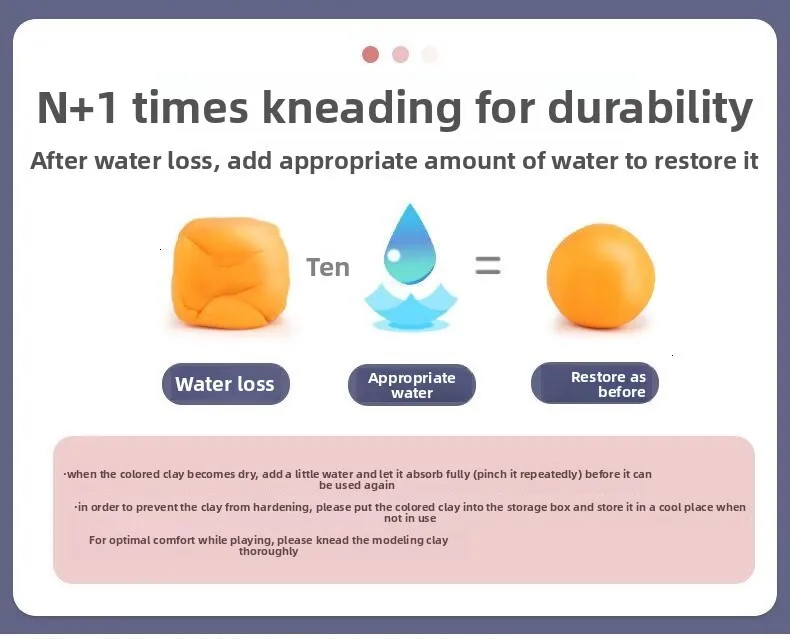 N+1 times kneading for durability

After water loss, add appropriate amount of water to restore it

Ten

=

Water loss

Appropriate water

Restore as before

·when the colored clay becomes dry, add a little water and let it absorb fully (pinch it repeatedly) before it can be used again

·in order to prevent the clay from hardening, please put the colored clay into the storage box and store it in a cool place when not in use

For optimal comfort while playing, please knead the modeling clay thoroughly